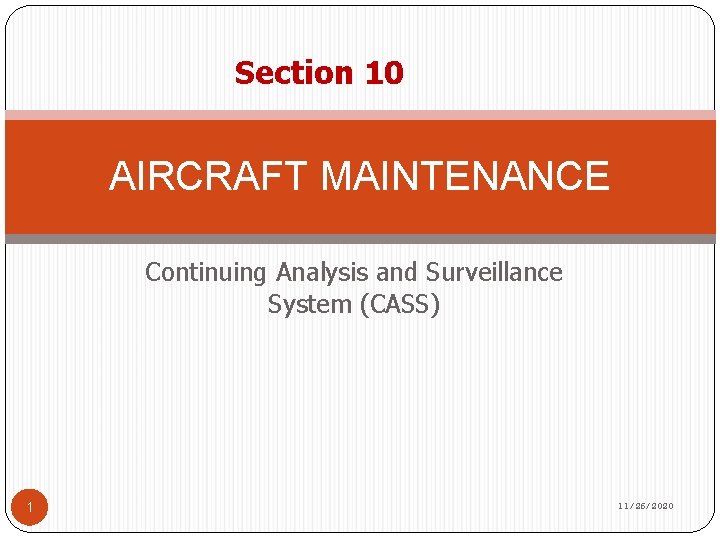 Section 10

AIRCRAFT MAINTENANCE

Continuing Analysis and Surveillance System (CASS)

1

11/26/2020